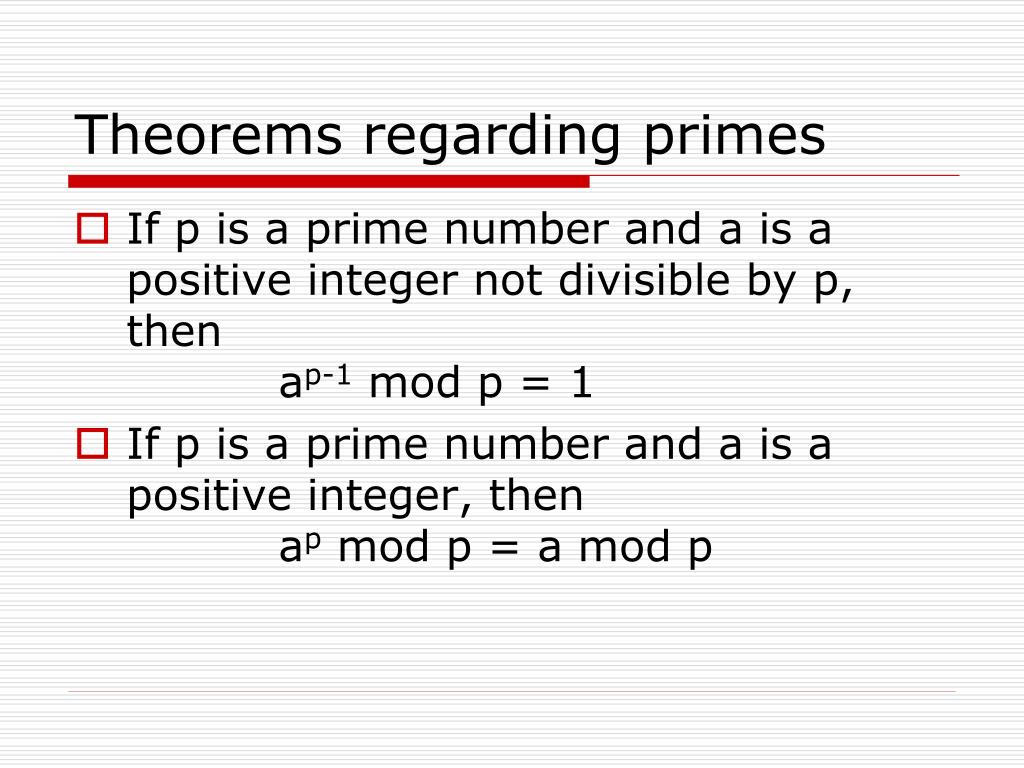 Theorems regarding primes

If p is a prime number and a is a positive integer not divisible by p, then

$a^{p-1} \bmod p = 1$

If p is a prime number and a is a positive integer, then

$a^{p} \bmod p = a \bmod p$